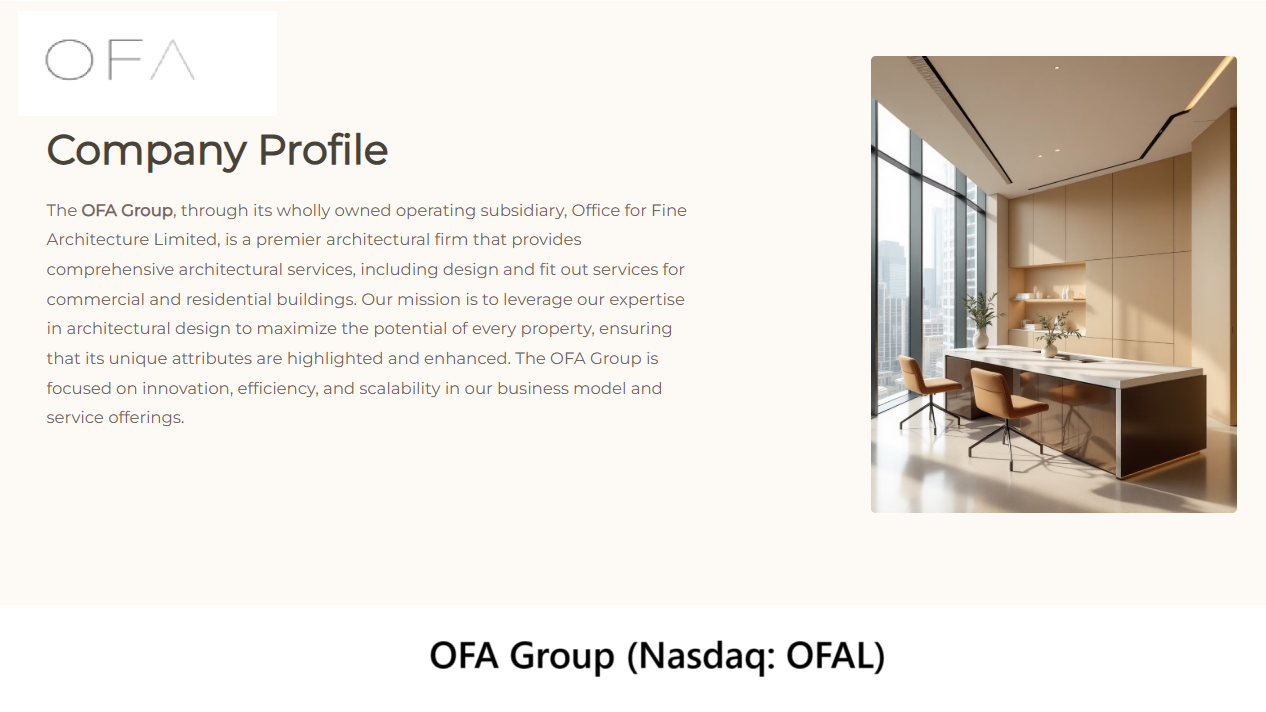 OFA

Company Profile

The OFA Group, through its wholly owned operating subsidiary, Office for Fine Architecture Limited, is a premier architectural firm that provides comprehensive architectural services, including design and fit out services for commercial and residential buildings. Our mission is to leverage our expertise in architectural design to maximize the potential of every property, ensuring that its unique attributes are highlighted and enhanced. The OFA Group is focused on innovation, efficiency, and scalability in our business model and service offerings.

OFA Group (Nasdaq: OFAL)